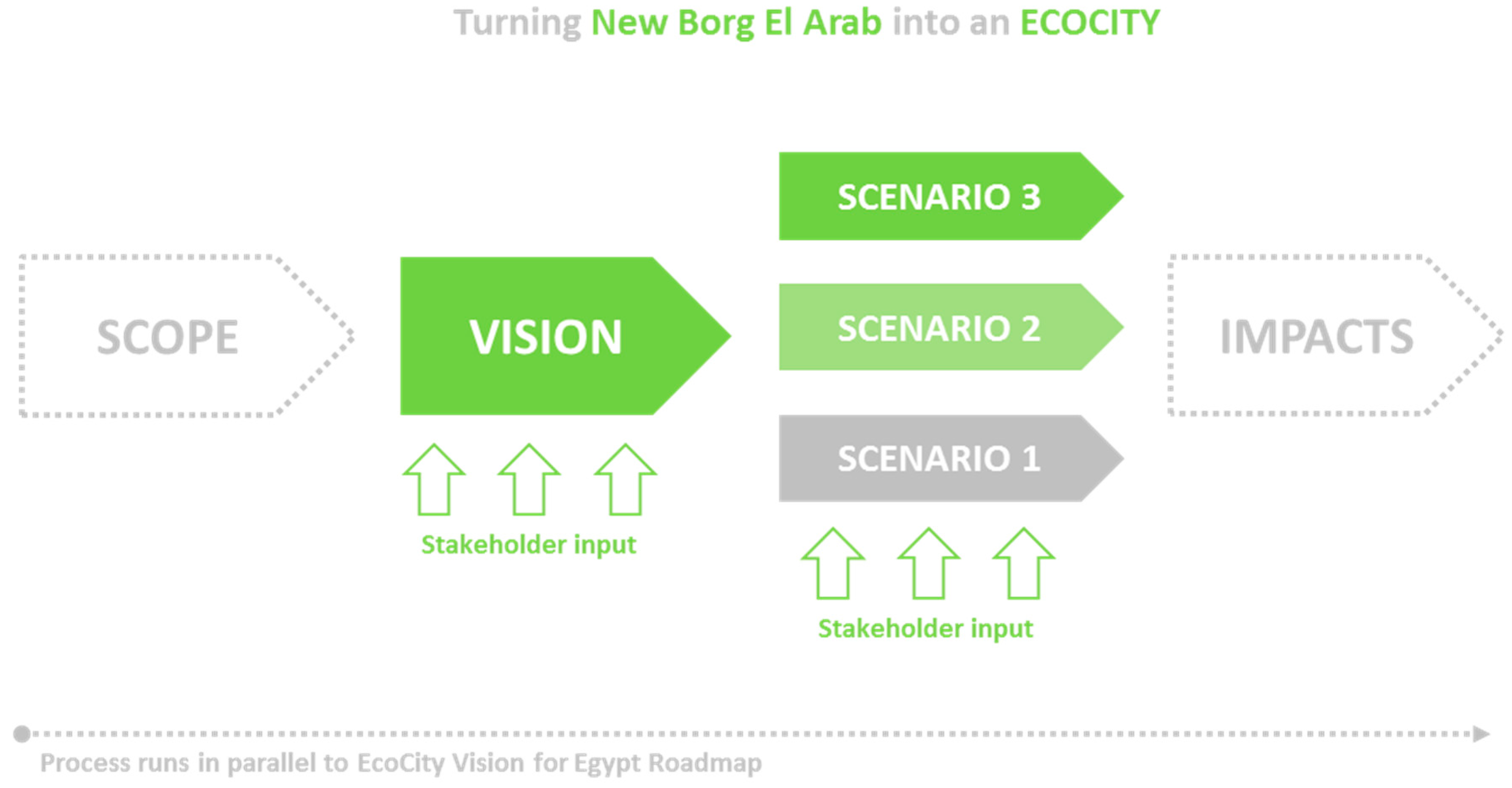 Turning New Borg El Arab into an ECOCITY

SCOPE

VISION

Stakeholder input

SCENARIO 3

SCENARIO 2

SCENARIO 1

Stakeholder input

IMPACTS

Process runs in parallel to EcoCity Vision for Egypt Roadmap